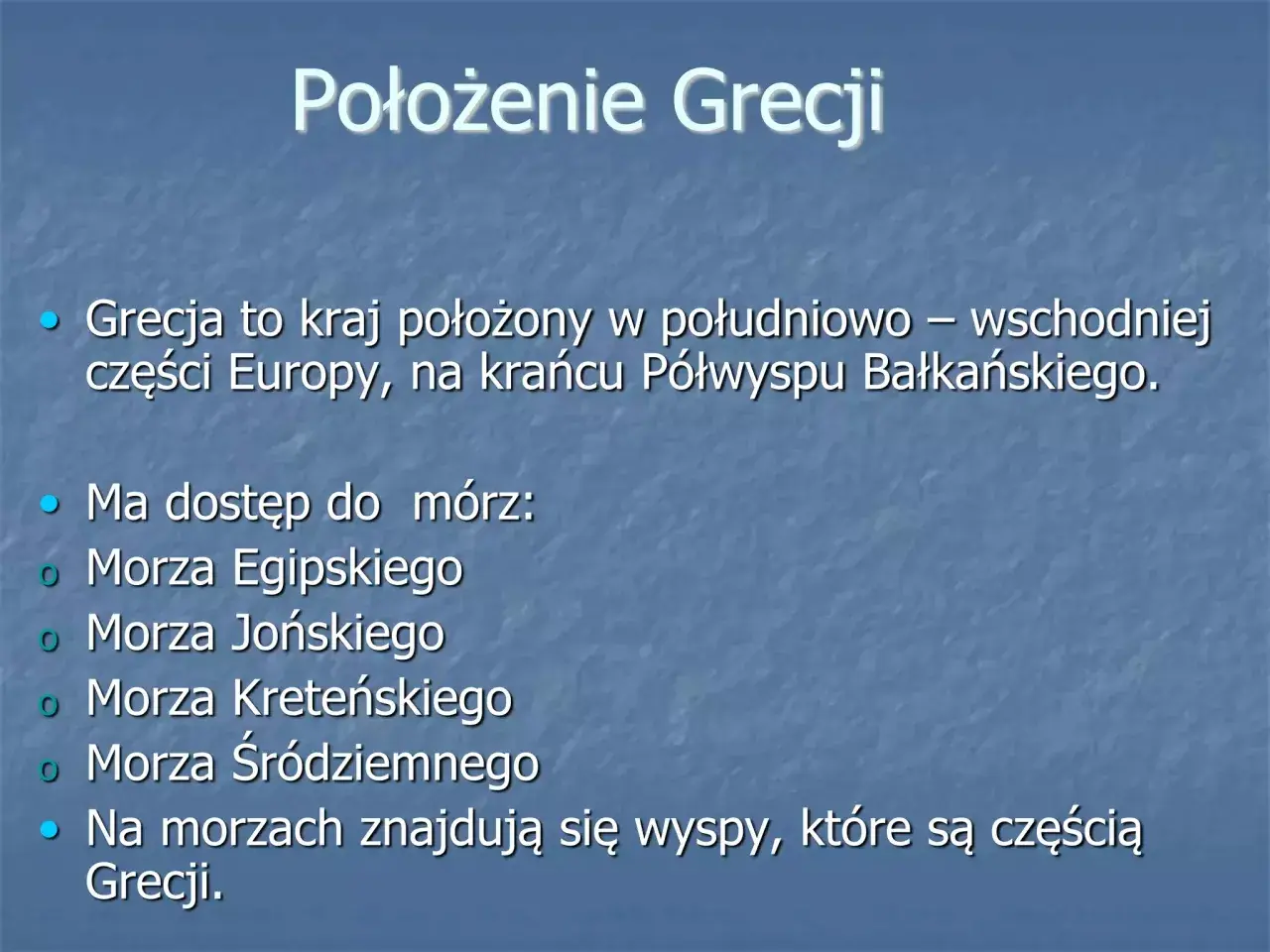 Położenie Grecji

• Grecja to kraj położony w południowo – wschodniej części Europy, na krańcu Półwyspu Bałkańskiego.

• Ma dostęp do mórz:
o Morza Egipskiego
o Morza Jońskiego
o Morza Kreteńskiego
o Morza Śródziemnego
• Na morzach znajdują się wyspy, które są częścią Grecji.